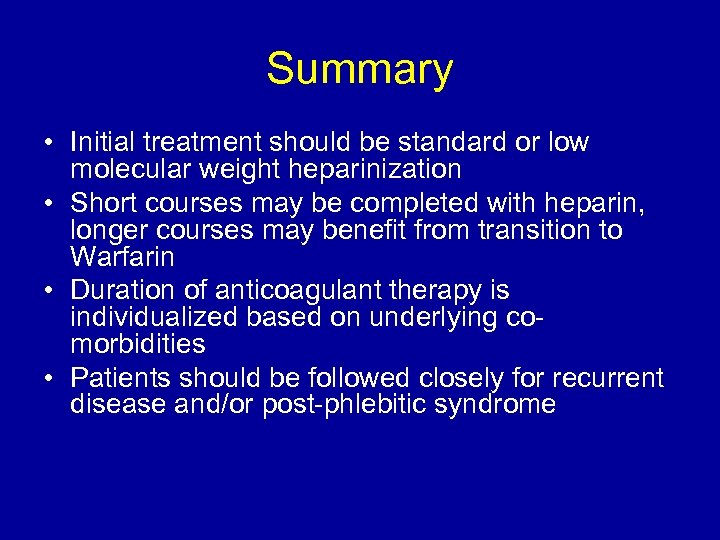 Summary

• Initial treatment should be standard or low molecular weight heparinization
• Short courses may be completed with heparin, longer courses may benefit from transition to Warfarin
• Duration of anticoagulant therapy is individualized based on underlying co-morbidities
• Patients should be followed closely for recurrent disease and/or post-phlebitic syndrome